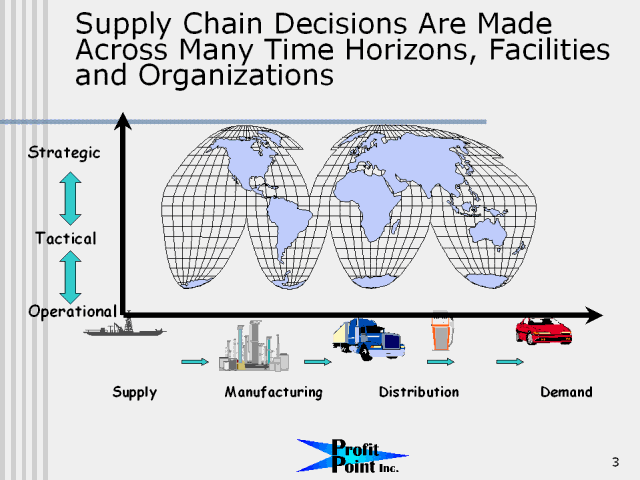 Supply Chain Decisions Are Made Across Many Time Horizons, Facilities and Organizations

Strategic

Tactical

Operational

Supply

Manufacturing

Distribution

Demand

Profit Point Inc.

3